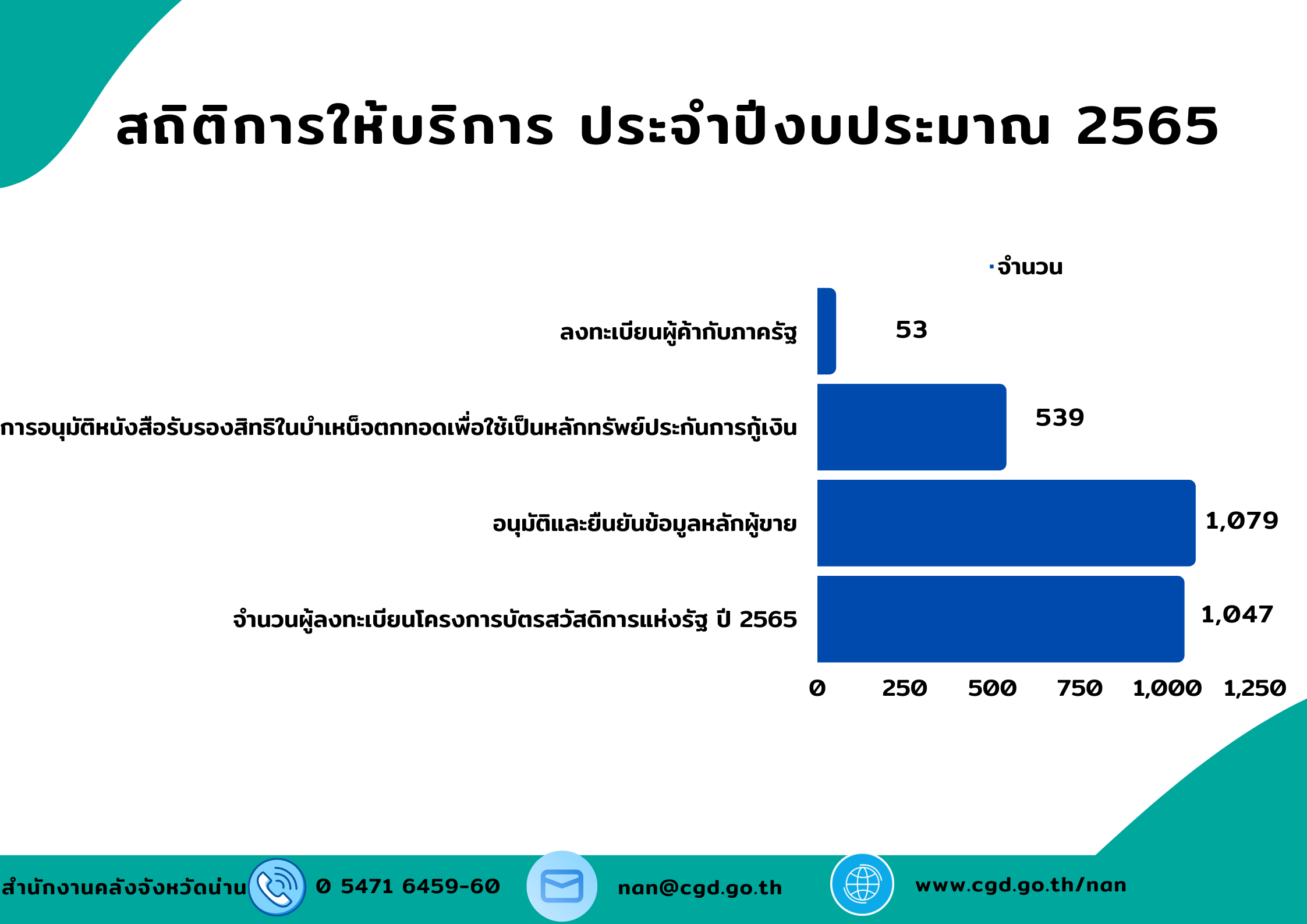 สถิติการให้บริการ ประจำปีงบประมาณ 2565

จำนวน

ลงทะเบียนผู้ค้ากับภาครัฐ 53

การอนุมัติหนังสือรับรองสิทธิในบำเหน็จตกทอดเพื่อใช้เป็นหลักทรัพย์ประกันการกู้เงิน 539

อนุมัติและยืนยันข้อมูลหลักผู้ขาย 1,079

จำนวนผู้ลงทะเบียนโครงการบัตรสวัสดิการแห่งรัฐ ปี 2565 1,047

0 250 500 750 1,000 1,250

สำนักงานคลังจังหวัดน่าน 0 5471 6459-60 nan@cgd.go.th www.cgd.go.th/nan